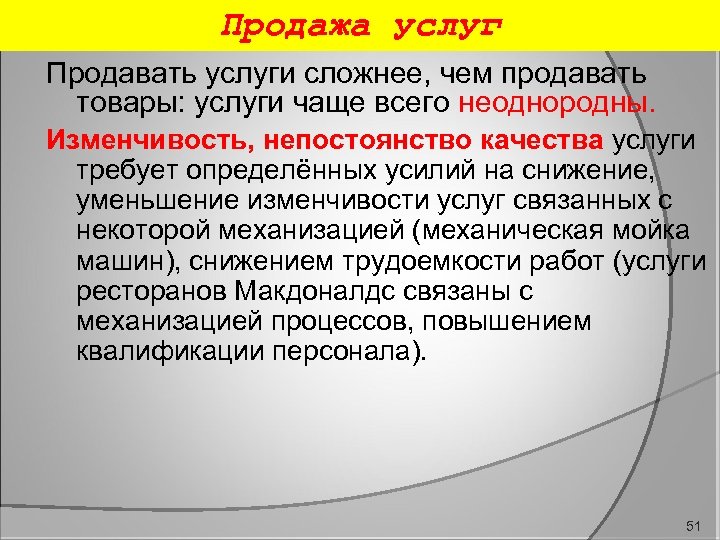 Продажа услуг

Продавать услуги сложнее, чем продавать товары: услуги чаще всего неоднородны.

Изменчивость, непостоянство качества услуги требует определённых усилий на снижение, уменьшение изменчивости услуг связанных с некоторой механизацией (механическая мойка машин), снижением трудоемкости работ (услуги ресторанов Макдоналдс связаны с механизацией процессов, повышением квалификации персонала).

51